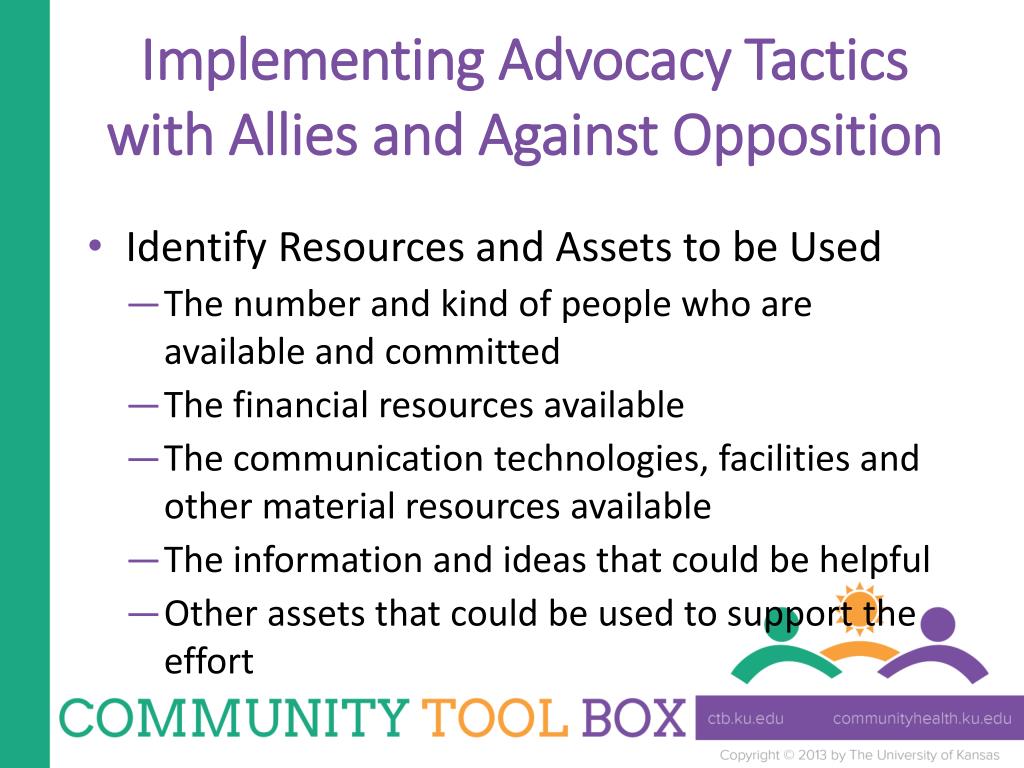 Implementing Advocacy Tactics with Allies and Against Opposition

• Identify Resources and Assets to be Used
—The number and kind of people who are available and committed
—The financial resources available
—The communication technologies, facilities and other material resources available
—The information and ideas that could be helpful
—Other assets that could be used to support the effort

COMMUNITY TOOL BOX

ctb.ku.edu communityhealth.ku.edu

Copyright © 2013 by The University of Kansas